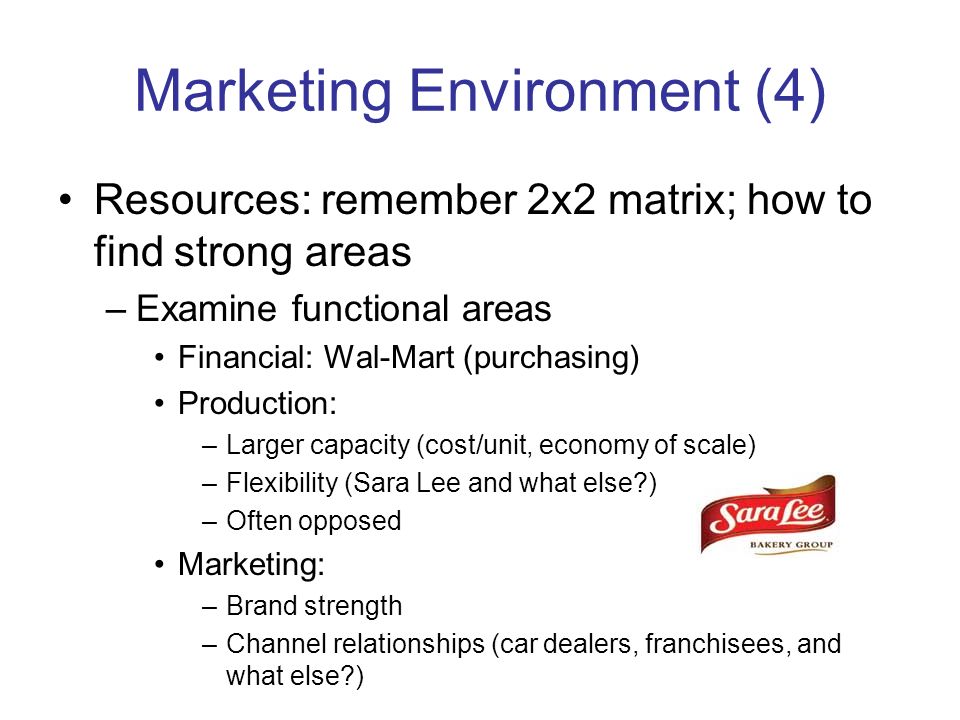 Marketing Environment (4)

• Resources: remember 2x2 matrix; how to find strong areas

– Examine functional areas

• Financial: Wal-Mart (purchasing)

• Production:

– Larger capacity (cost/unit, economy of scale)

– Flexibility (Sara Lee and what else?)

– Often opposed

Sara Lee
BAKERY GROUP

• Marketing:

– Brand strength

– Channel relationships (car dealers, franchisees, and what else?)